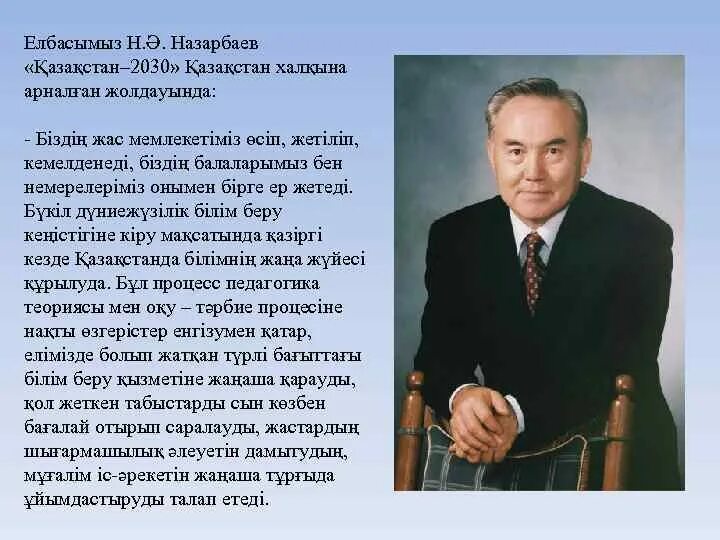 Елбасымыз Н.Ә. Назарбаев «Қазақстан–2030» Қазақстан халқына арналған жолдауында:

- Біздің жас мемлекетіміз өсіп, жетіліп, кемелденеді, біздің балаларымыз бен немерелеріміз онымен бірге ер жетеді. Бүкіл дүниежүзілік білім беру кеңістігіне кіру мақсатында қазіргі кезде Қазақстанда білімнің жаңа жүйесі құрылуда. Бұл процесс педагогика теориясы мен оқу – тәрбие процесіне нақты өзгерістер енгізумен қатар, елімізде болып жатқан түрлі бағыттағы білім беру қызметіне жаңаша қарауды, қол жеткен табыстарды сын көзбен бағалай отырып саралауды, жастардың шығармашылық әлеуетін дамытудың, мұғалім іс-әрекетін жаңаша тұрғыда ұйымдастыруды талап етеді.